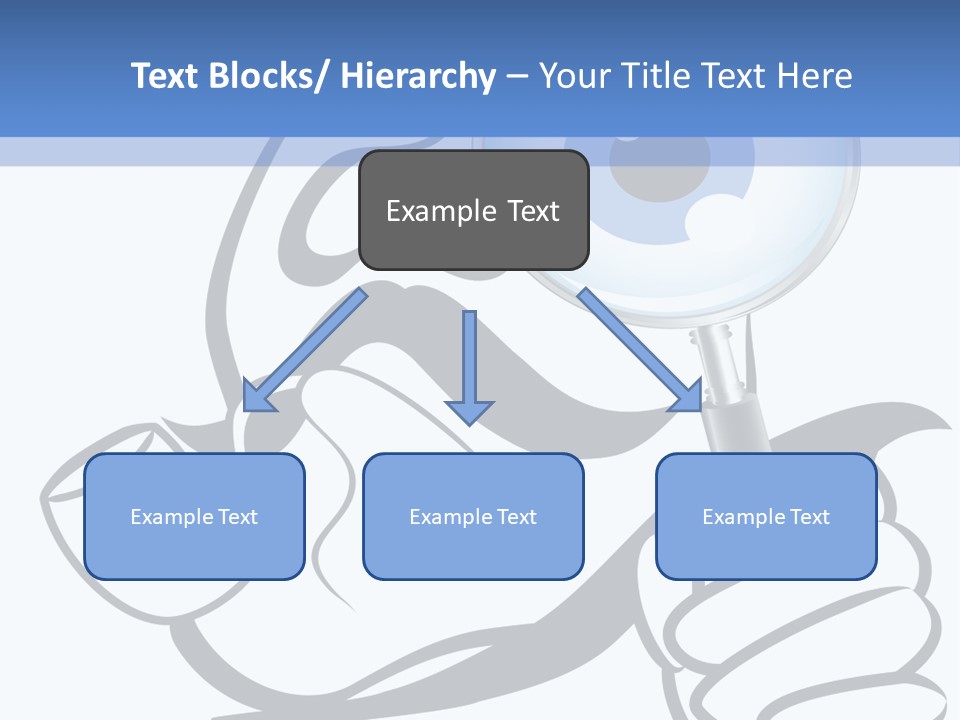 Text Blocks/ Hierarchy – Your Title Text Here

Example Text

Example Text

Example Text

Example Text